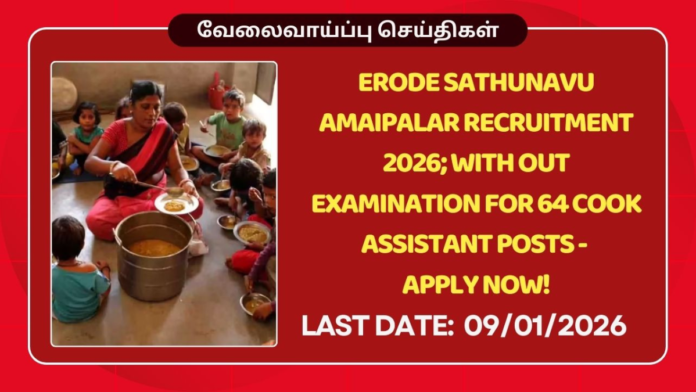 வேலைவாய்ப்பு செய்திகள்

ERODE SATHUNAVU AMAIPALAR RECRUITMENT 2026; WITH OUT EXAMINATION FOR 64 COOK ASSISTANT POSTS - APPLY NOW!

LAST DATE: 09/01/2026